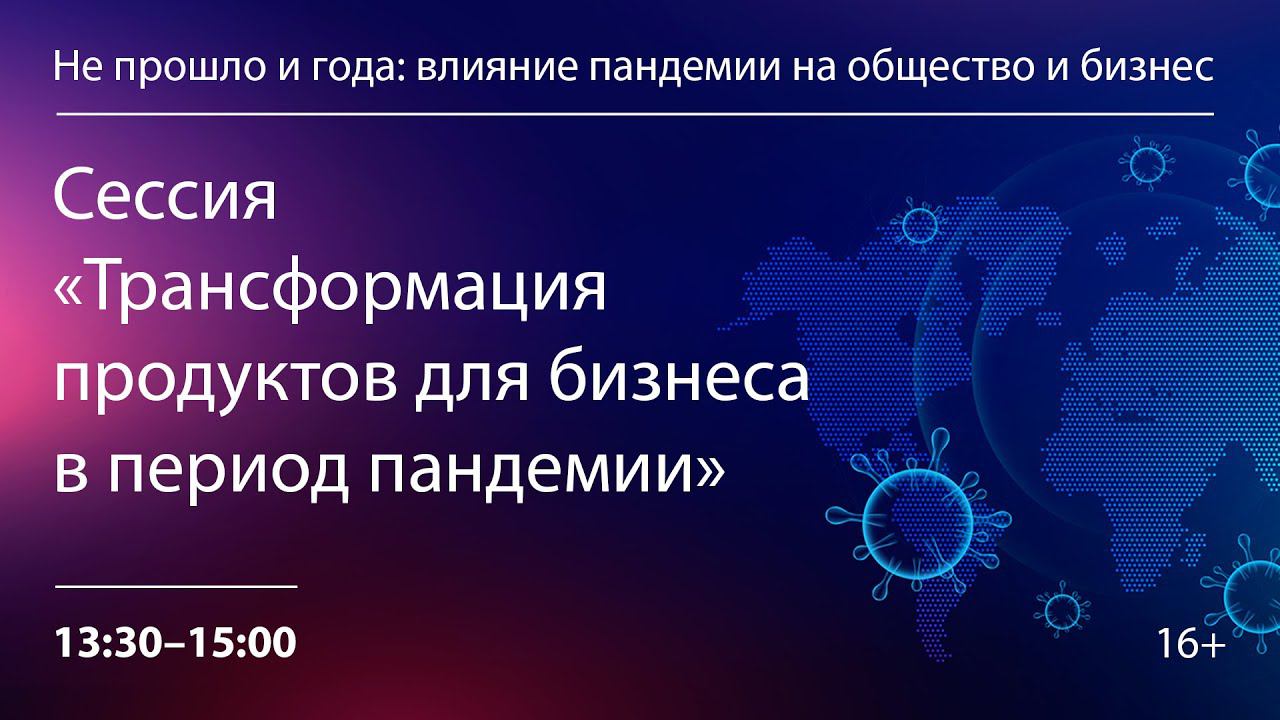 Не прошло и года: влияние пандемии на общество и бизнес

Сессия «Трансформация продуктов для бизнеса в период пандемии»

13:30–15:00

16+